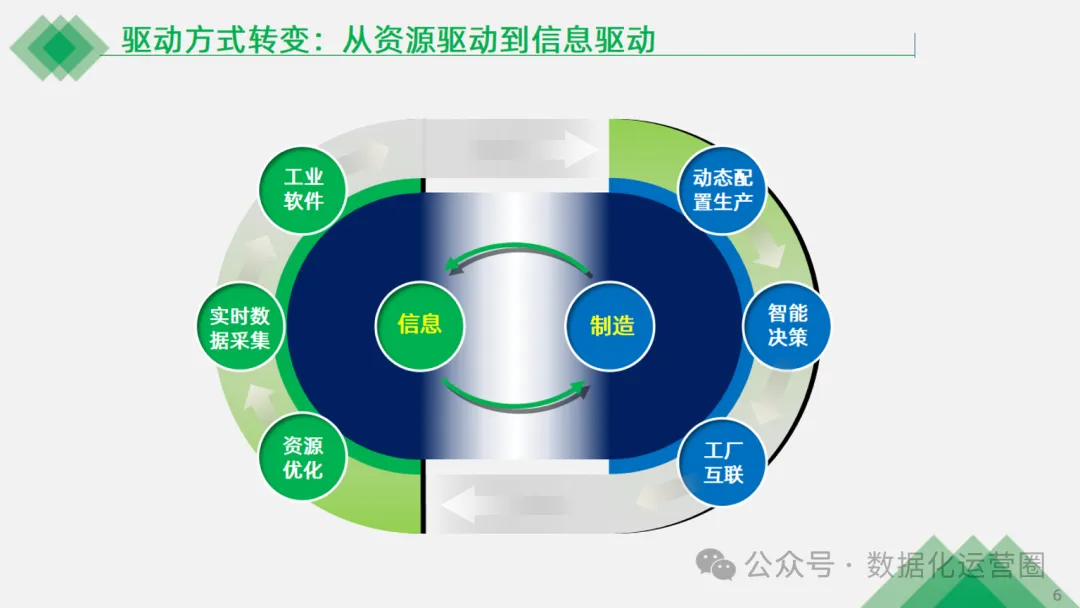 驱动方式转变：从资源驱动到信息驱动

工业软件

实时数据采集

资源优化

信息

制造

动态配置生产

智能决策

工厂互联

公众号 · 数据化运营圈

6